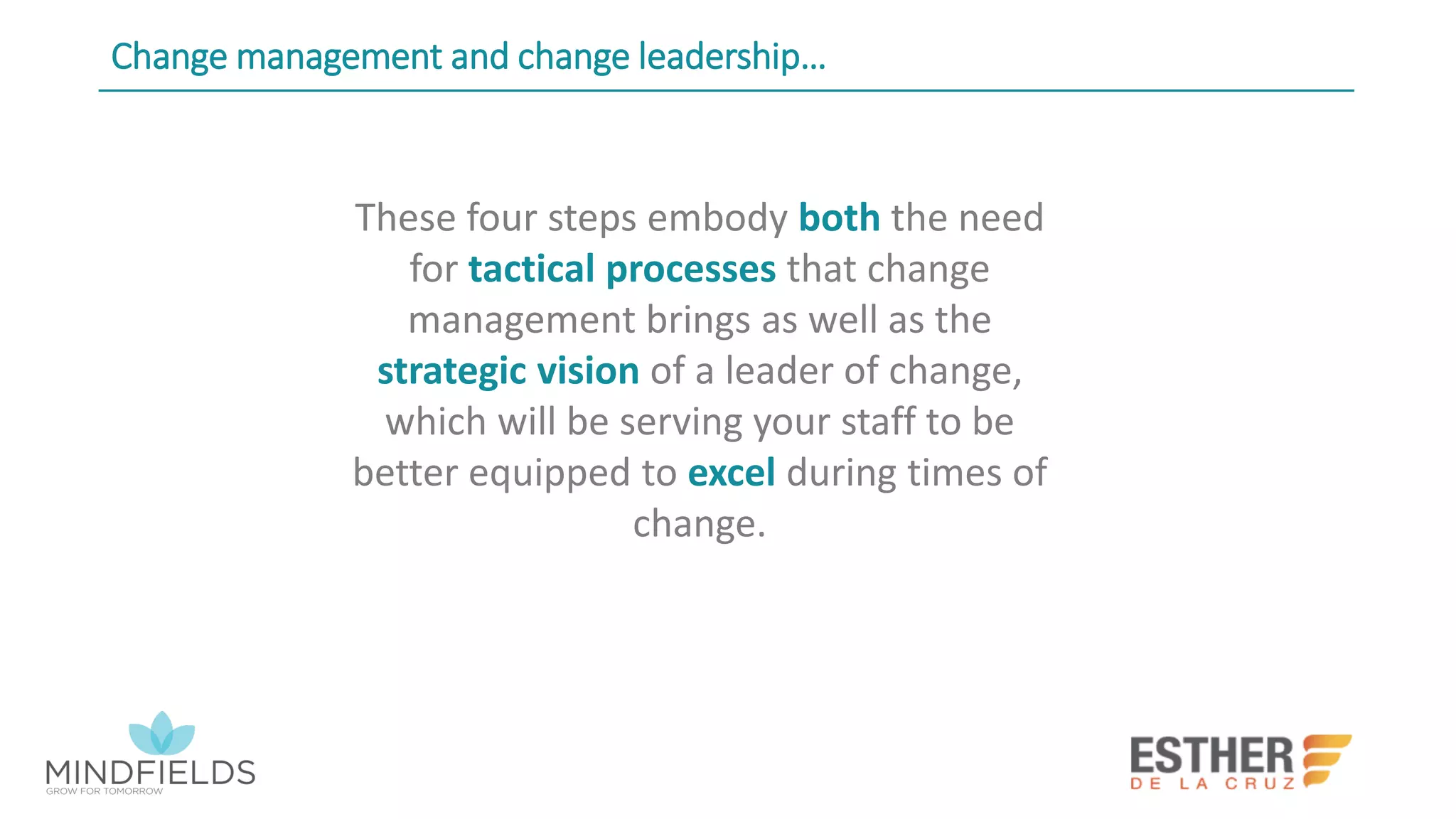 Change management and change leadership…

These four steps embody both the need for tactical processes that change management brings as well as the strategic vision of a leader of change, which will be serving your staff to be better equipped to excel during times of change.

MINDFIELDS
GROW FOR TOMORROW

ESTHER
DE LA CRUZ